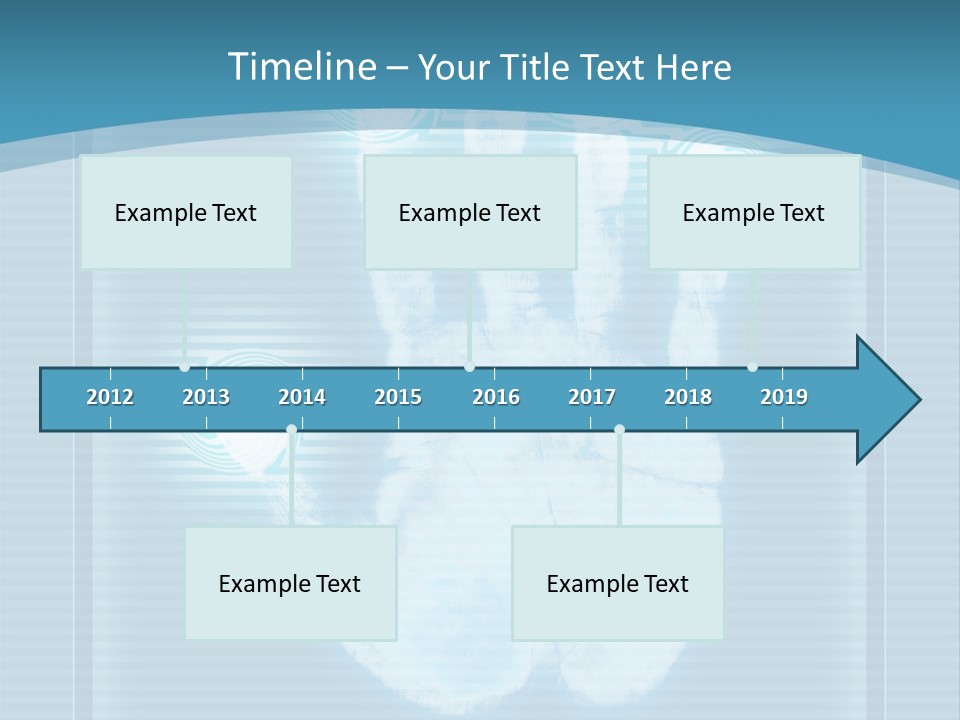 Timeline – Your Title Text Here

Example Text

Example Text

Example Text

2012 2013 2014 2015 2016 2017 2018 2019

Example Text

Example Text